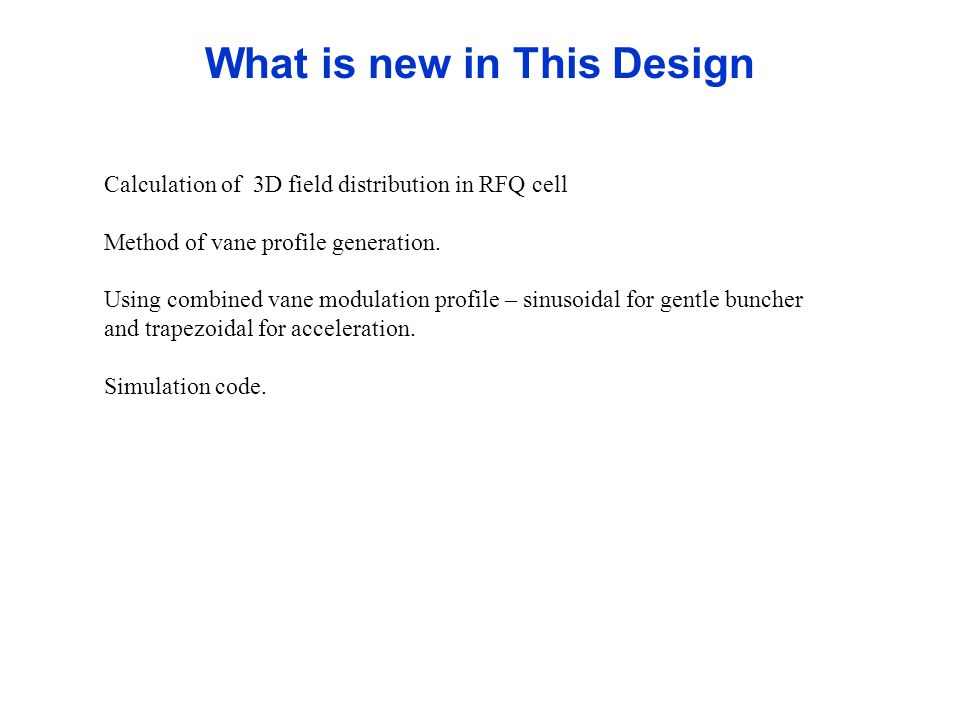 What is new in This Design

Calculation of 3D field distribution in RFQ cell

Method of vane profile generation.

Using combined vane modulation profile – sinusoidal for gentle buncher and trapezoidal for acceleration.

Simulation code.